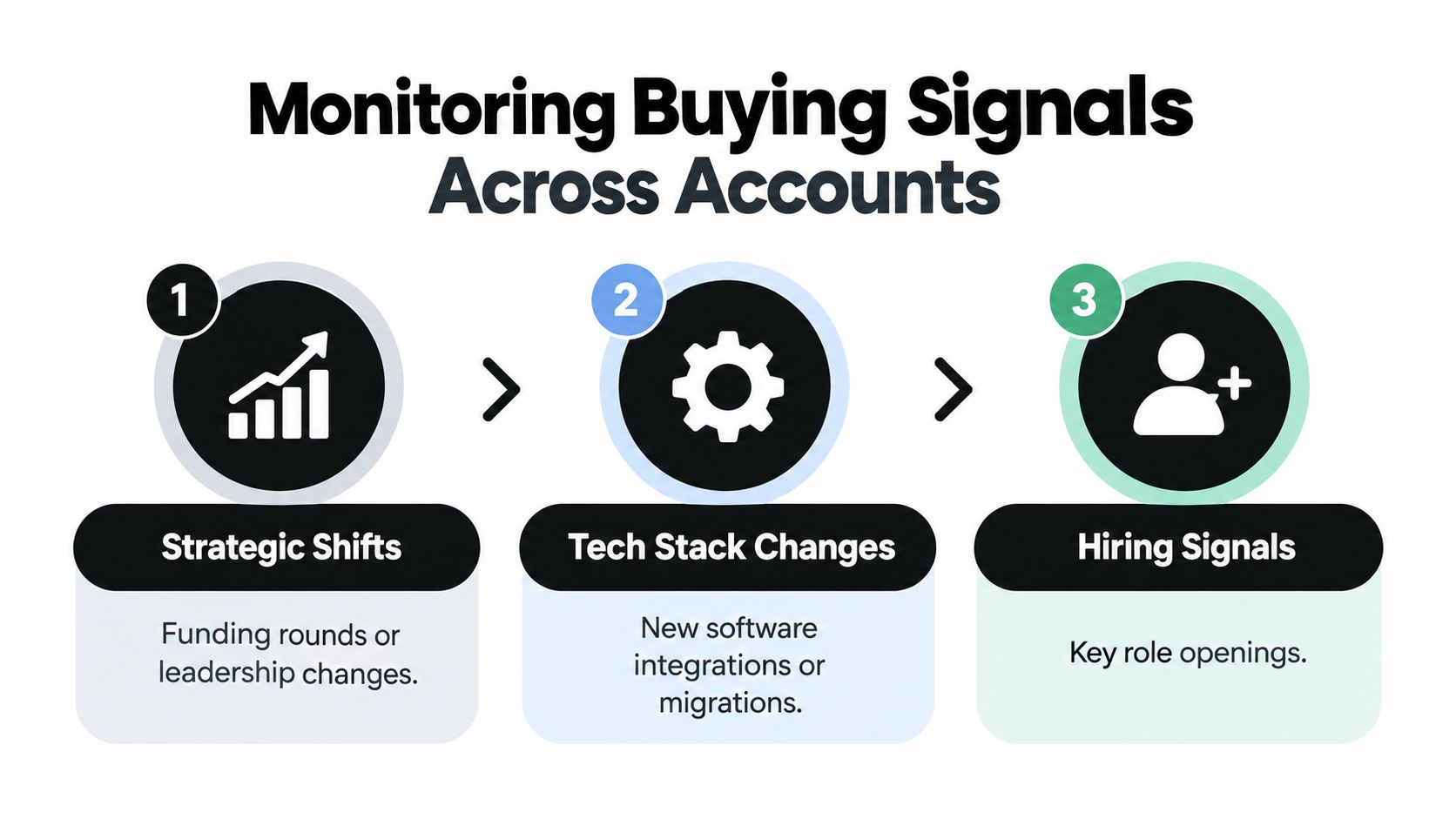 Monitoring Buying Signals Across Accounts

1

Strategic Shifts

Funding rounds or leadership changes.

2

Tech Stack Changes

New software integrations or migrations.

3

Hiring Signals

Key role openings.